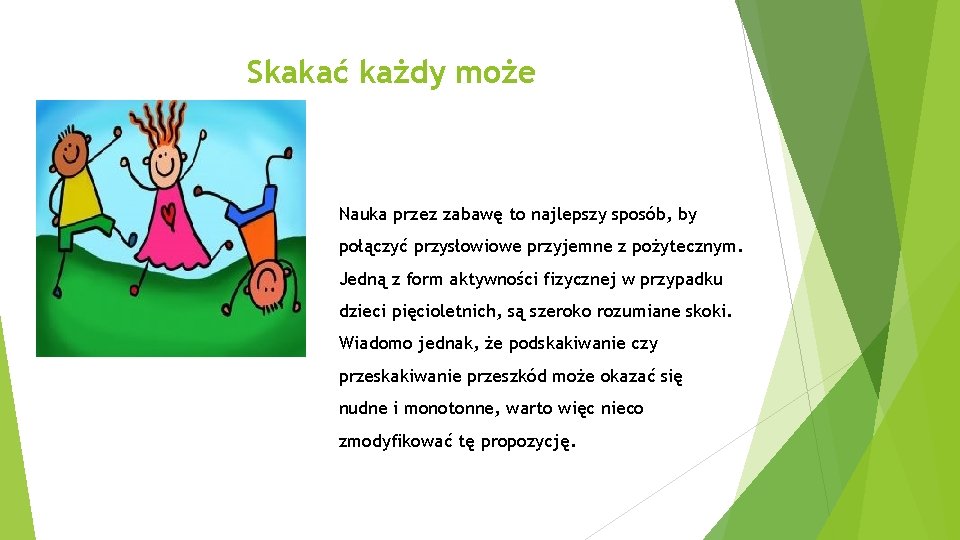 Skakać każdy może

Nauka przez zabawę to najlepszy sposób, by połączyć przysłowiowe przyjemne z pożytecznym. Jedną z form aktywności fizycznej w przypadku dzieci pięcioletnich, są szeroko rozumiane skoki. Wiadomo jednak, że podskakiwanie czy przeskakiwanie przeszkód może okazać się nudne i monotonne, warto więc nieco zmodyfikować tę propozycję.